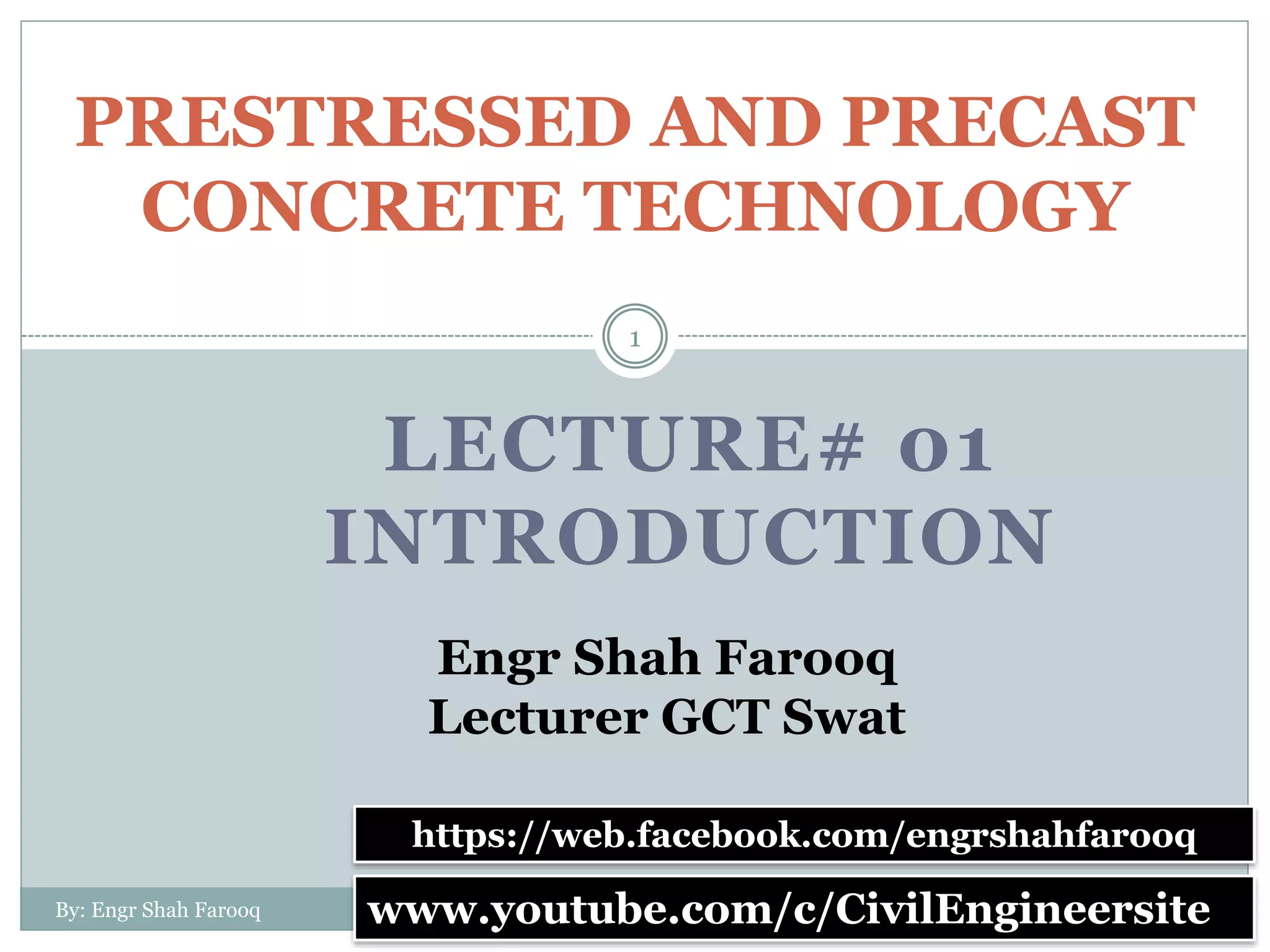 PRESTRESSED AND PRECAST CONCRETE TECHNOLOGY

1

LECTURE# 01
INTRODUCTION

Engr Shah Farooq
Lecturer GCT Swat

https://web.facebook.com/engrshahfarooq

By: Engr Shah Farooq

www.youtube.com/c/CivilEngineersite